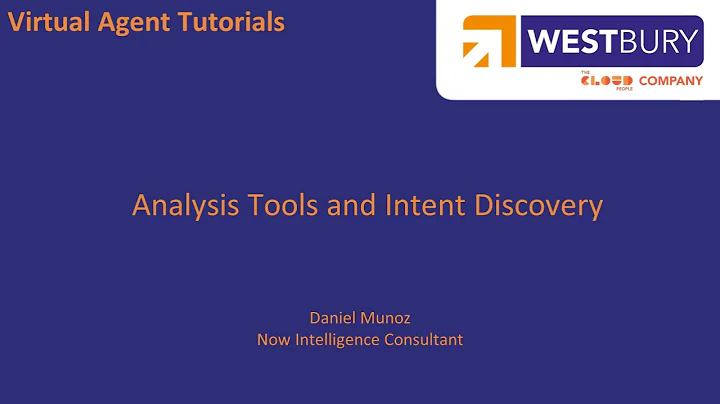 Virtual Agent Tutorials

WESTBURY

THE CLOUD PEOPLE COMPANY

Analysis Tools and Intent Discovery

Daniel Munoz
Now Intelligence Consultant